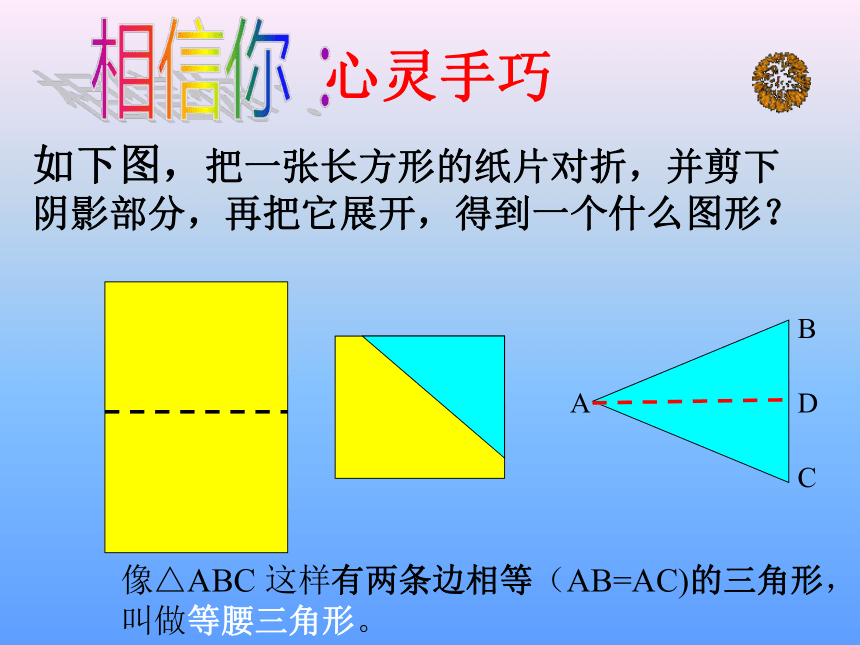 相信你：心灵手巧

如下图，把一张长方形的纸片对折，并剪下阴影部分，再把它展开，得到一个什么图形？

B
A
D
C

像△ABC 这样有两条边相等（AB=AC)的三角形，叫做等腰三角形。